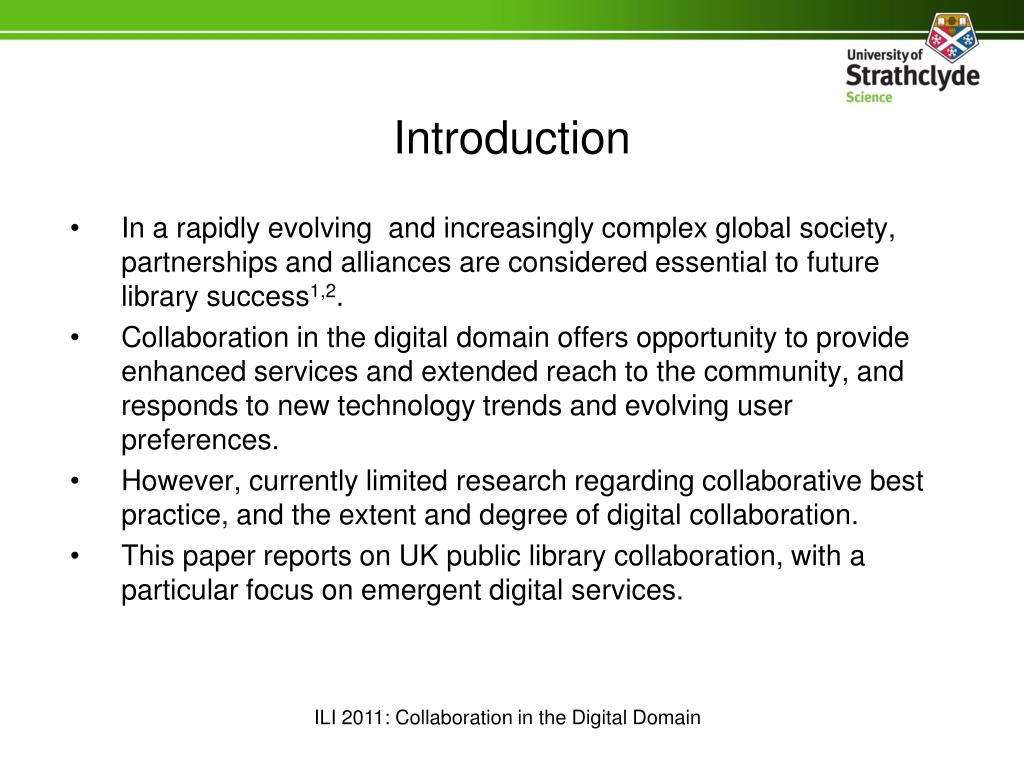 University of Strathclyde Science

Introduction

• In a rapidly evolving and increasingly complex global society, partnerships and alliances are considered essential to future library success$^{1,2}$.
• Collaboration in the digital domain offers opportunity to provide enhanced services and extended reach to the community, and responds to new technology trends and evolving user preferences.
• However, currently limited research regarding collaborative best practice, and the extent and degree of digital collaboration.
• This paper reports on UK public library collaboration, with a particular focus on emergent digital services.

ILI 2011: Collaboration in the Digital Domain